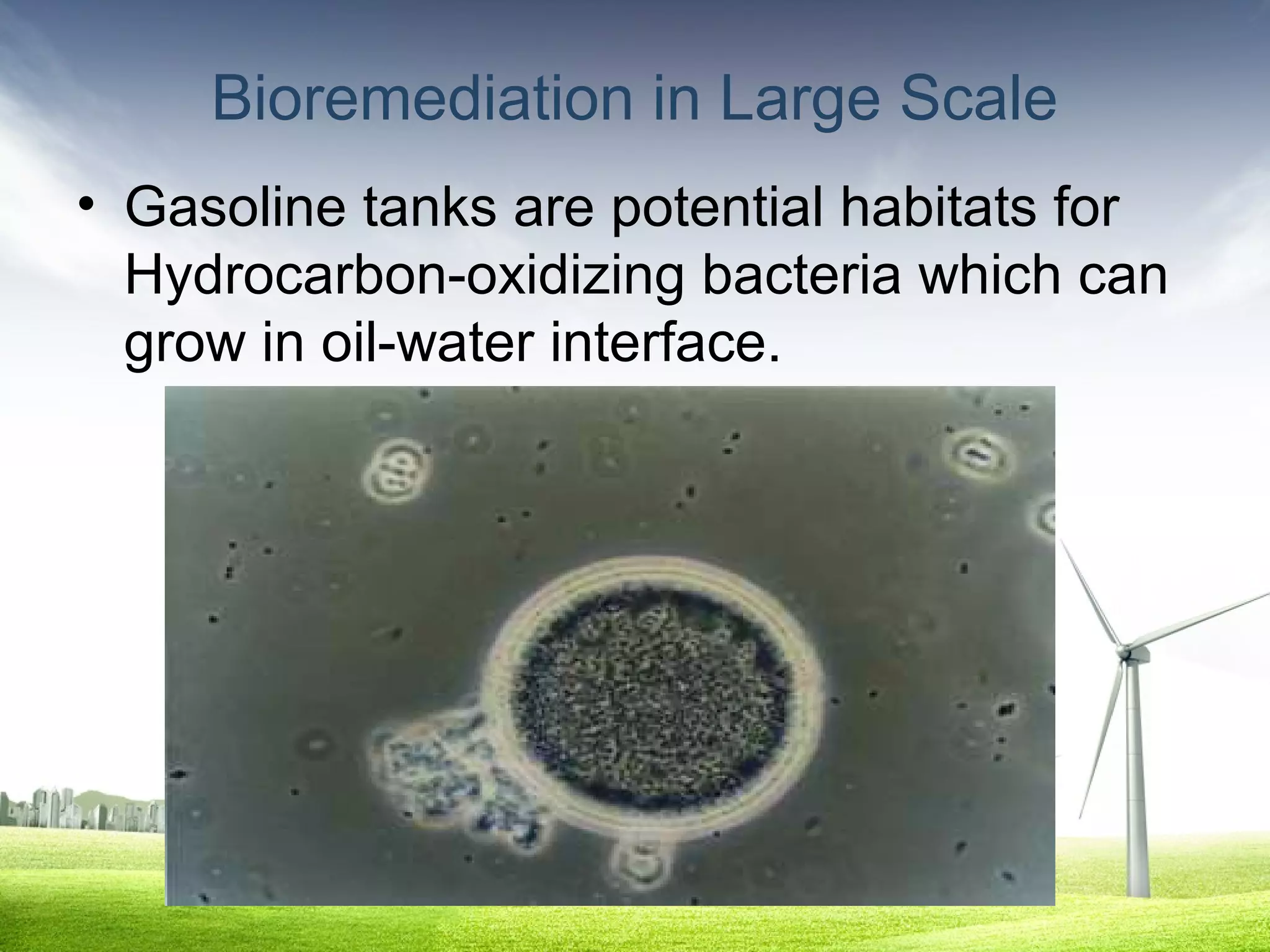 Bioremediation in Large Scale

• Gasoline tanks are potential habitats for Hydrocarbon-oxidizing bacteria which can grow in oil-water interface.